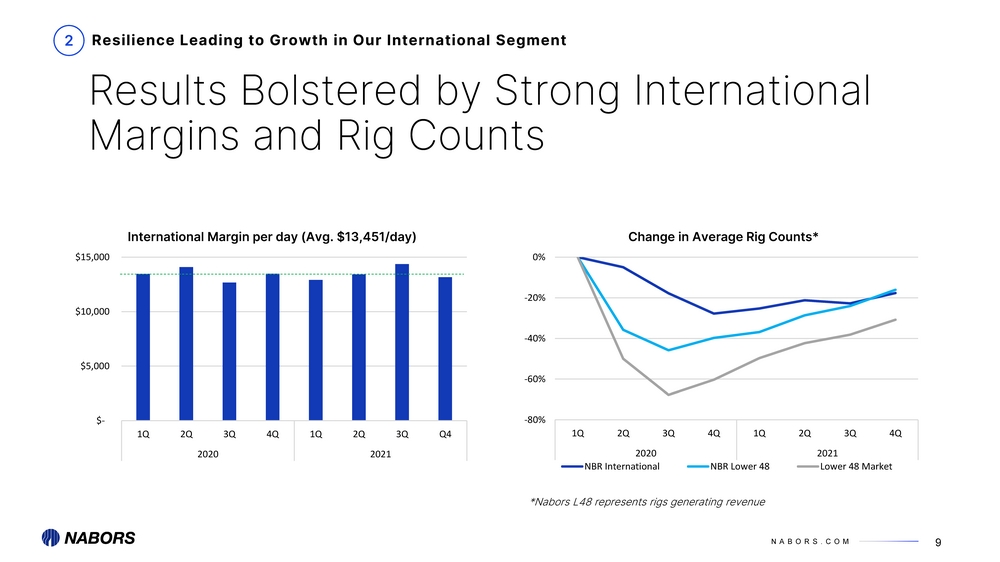 2 Resilience Leading to Growth in Our International Segment

Results Bolstered by Strong International Margins and Rig Counts

International Margin per day (Avg. $13,451/day)

$15,000
$10,000
$5,000
$-

1Q 2Q 3Q 4Q 1Q 2Q 3Q Q4
2020 2021

Change in Average Rig Counts*

0%
-20%
-40%
-60%
-80%

1Q 2Q 3Q 4Q 1Q 2Q 3Q 4Q
2020 2021

NBR International NBR Lower 48 Lower 48 Market

*Nabors L48 represents rigs generating revenue

NABORS

NABORS.COM

9